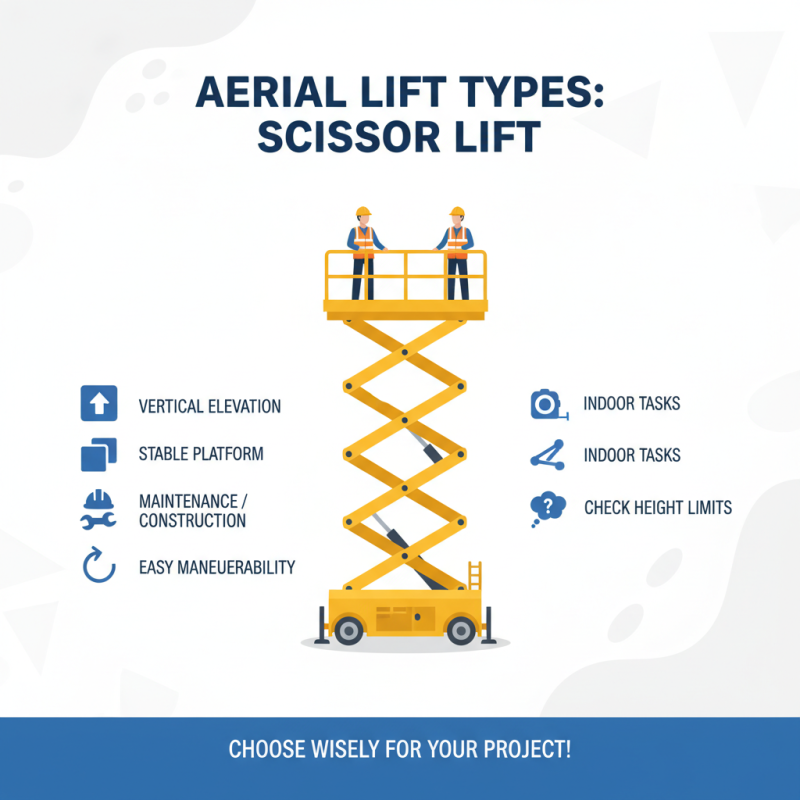 AERIAL LIFT TYPES: SCISSOR LIFT

VERTICAL ELEVATION

STABLE PLATFORM

MAINTENANCE / CONSTRUCTION

EASY MANEUERABILITY

INDOOR TASKS

INDOOR TASKS

CHECK HEIGHT LIMITS

CHOOSE WISELY FOR YOUR PROJECT!